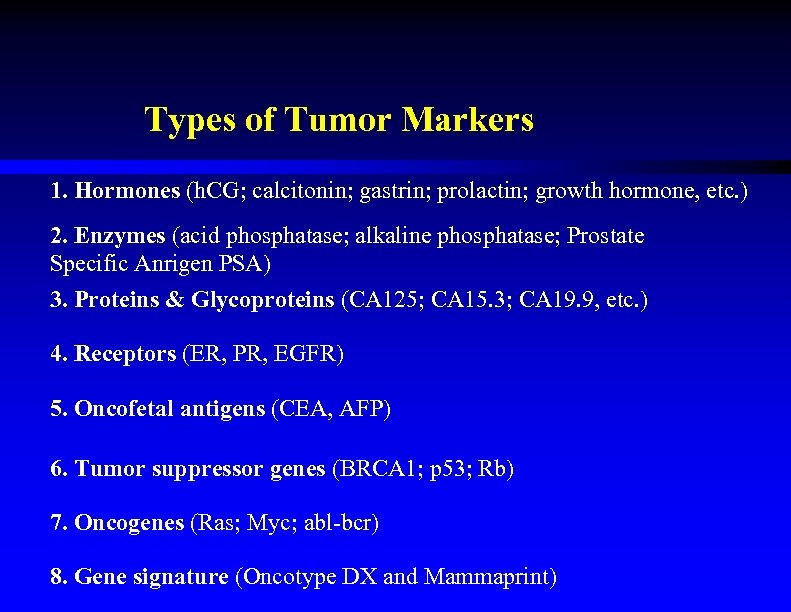 Types of Tumor Markers

1. Hormones (hCG; calcitonin; gastrin; prolactin; growth hormone, etc.)

2. Enzymes (acid phosphatase; alkaline phosphatase; Prostate Specific Anrigen PSA)

3. Proteins & Glycoproteins (CA125; CA15.3; CA19.9, etc.)

4. Receptors (ER, PR, EGFR)

5. Oncofetal antigens (CEA, AFP)

6. Tumor suppressor genes (BRCA1; p53; Rb)

7. Oncogenes (Ras; Myc; abl-bcr)

8. Gene signature (Oncotype DX and Mammaprint)